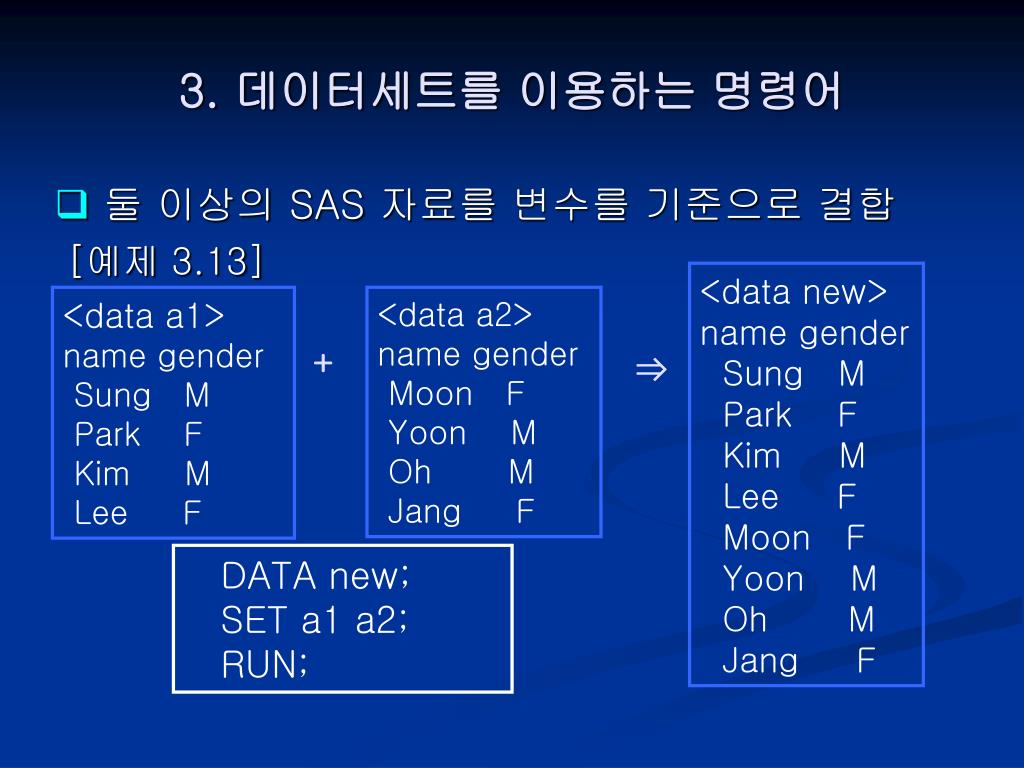 3. 데이터세트를 이용하는 명령어

❑ 둘 이상의 SAS 자료를 변수를 기준으로 결합

[예제 3.13]

<data a1>
name gender
Sung M
Park F
Kim M
Lee F

+

<data a2>
name gender
Moon F
Yoon M
Oh M
Jang F

⇒

<data new>
name gender
Sung M
Park F
Kim M
Lee F
Moon F
Yoon M
Oh M
Jang F

DATA new;
SET a1 a2;
RUN;